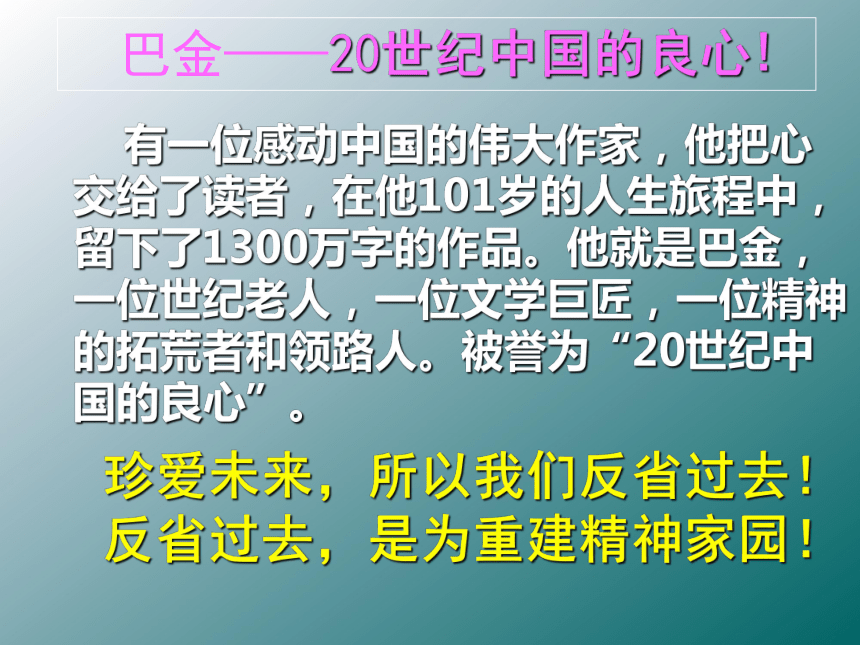 巴金——20世纪中国的良心！

有一位感动中国的伟大作家，他把心交给了读者，在他101岁的人生旅程中，留下了1300万字的作品。他就是巴金，一位世纪老人，一位文学巨匠，一位精神的拓荒者和领路人。被誉为“20世纪中国的良心”。

珍爱未来，所以我们反省过去！
反省过去，是为重建精神家园！